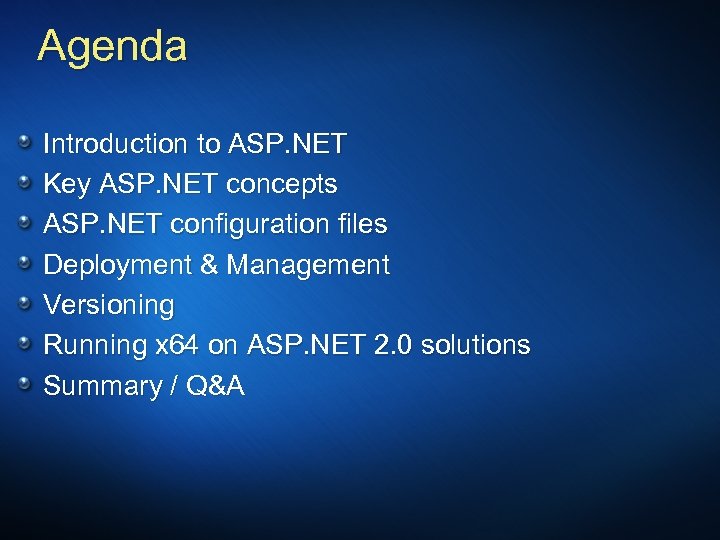 Agenda

Introduction to ASP.NET
Key ASP.NET concepts
ASP.NET configuration files
Deployment & Management
Versioning
Running x64 on ASP.NET 2.0 solutions
Summary / Q&A